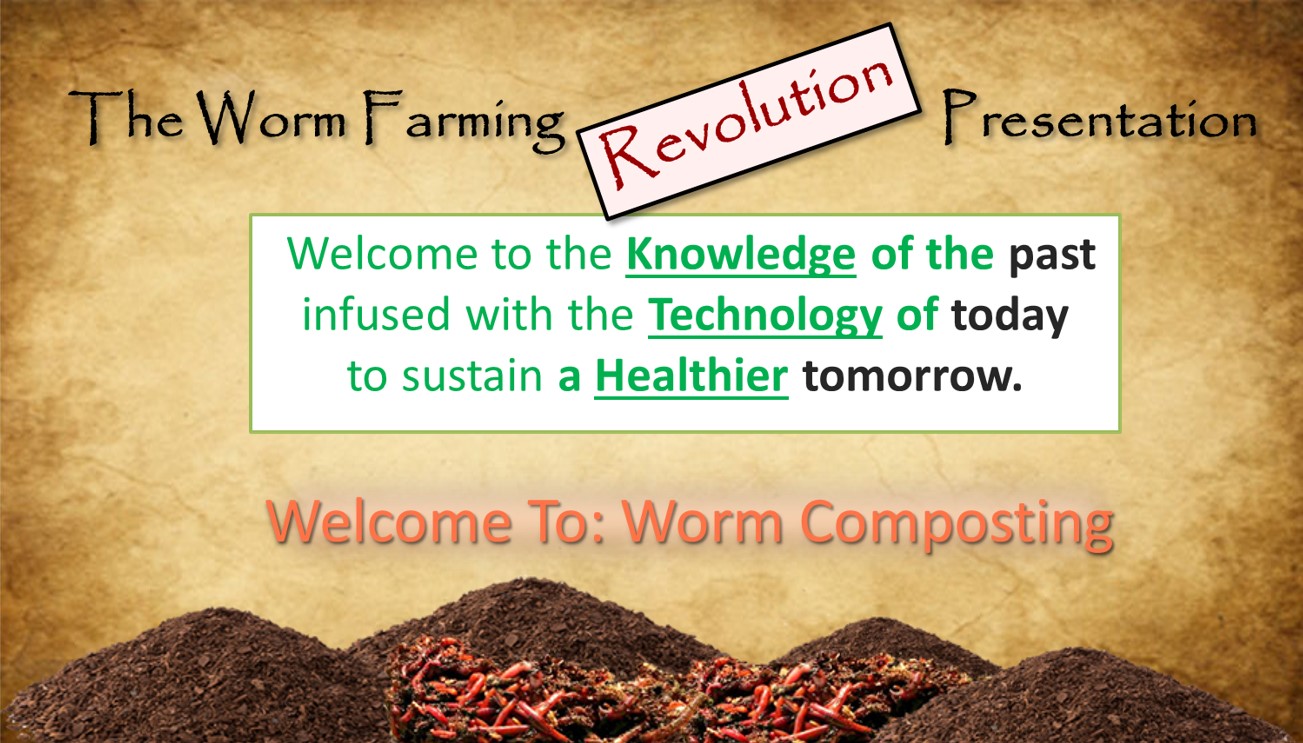 The Worm Farming Revolution Presentation

Welcome to the Knowledge of the past infused with the Technology of today to sustain a Healthier tomorrow.

Welcome To: Worm Composting